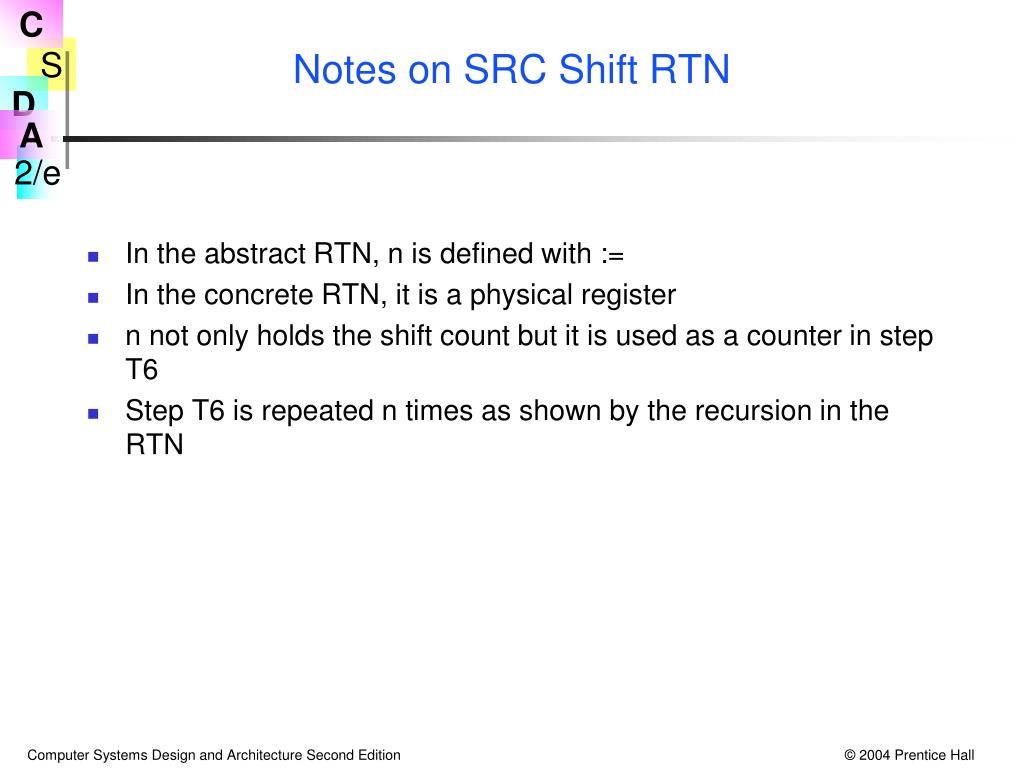 C
S
D
A
2/e

Notes on SRC Shift RTN

- In the abstract RTN, n is defined with :=
- In the concrete RTN, it is a physical register
- n not only holds the shift count but it is used as a counter in step T6
- Step T6 is repeated n times as shown by the recursion in the RTN

Computer Systems Design and Architecture Second Edition

© 2004 Prentice Hall